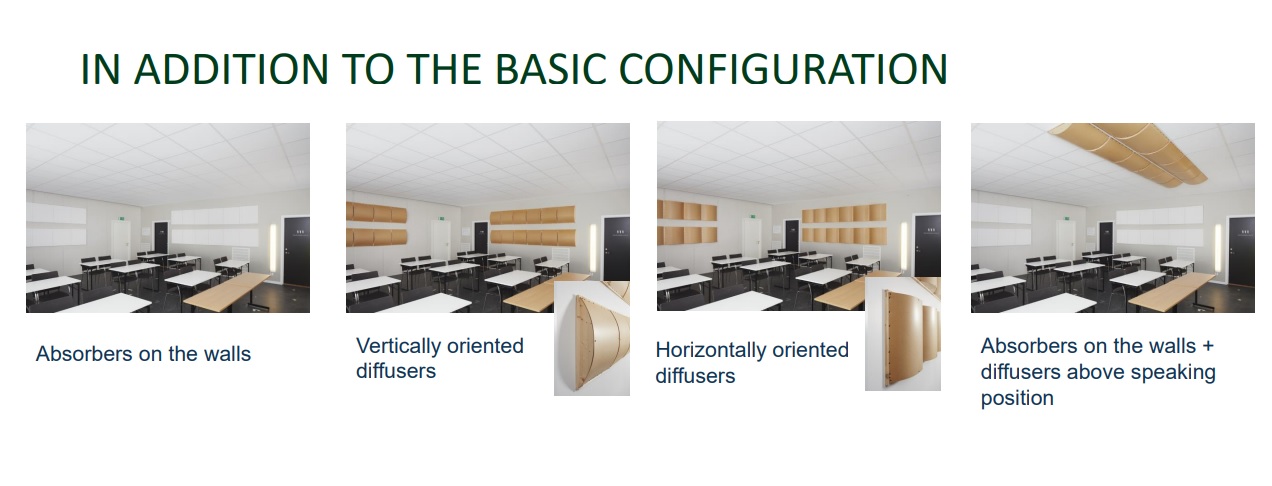 IN ADDITION TO THE BASIC CONFIGURATION

Absorbers on the walls

Vertically oriented diffusers

Horizontally oriented diffusers

Absorbers on the walls + diffusers above speaking position